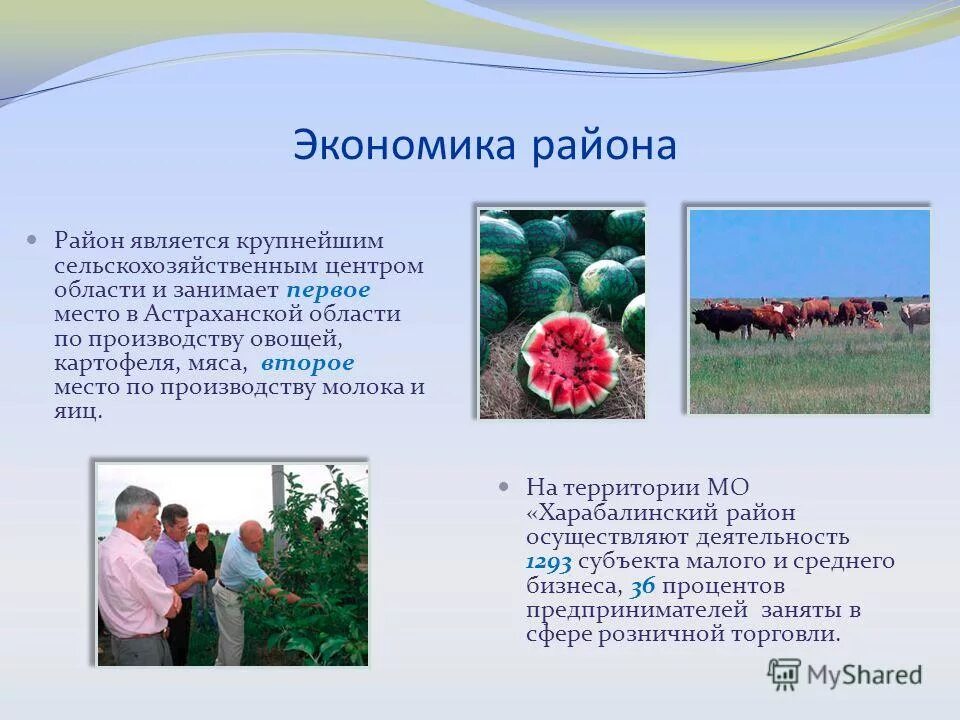 Экономика района

Район является крупнейшим сельскохозяйственным центром области и занимает первое место в Астраханской области по производству овощей, картофеля, мяса, второе место по производству молока и яиц.

На территории МО «Харабалинский район осуществляют деятельность 1293 субъекта малого и среднего бизнеса, 36 процентов предпринимателей заняты в сфере розничной торговли.

MyShared